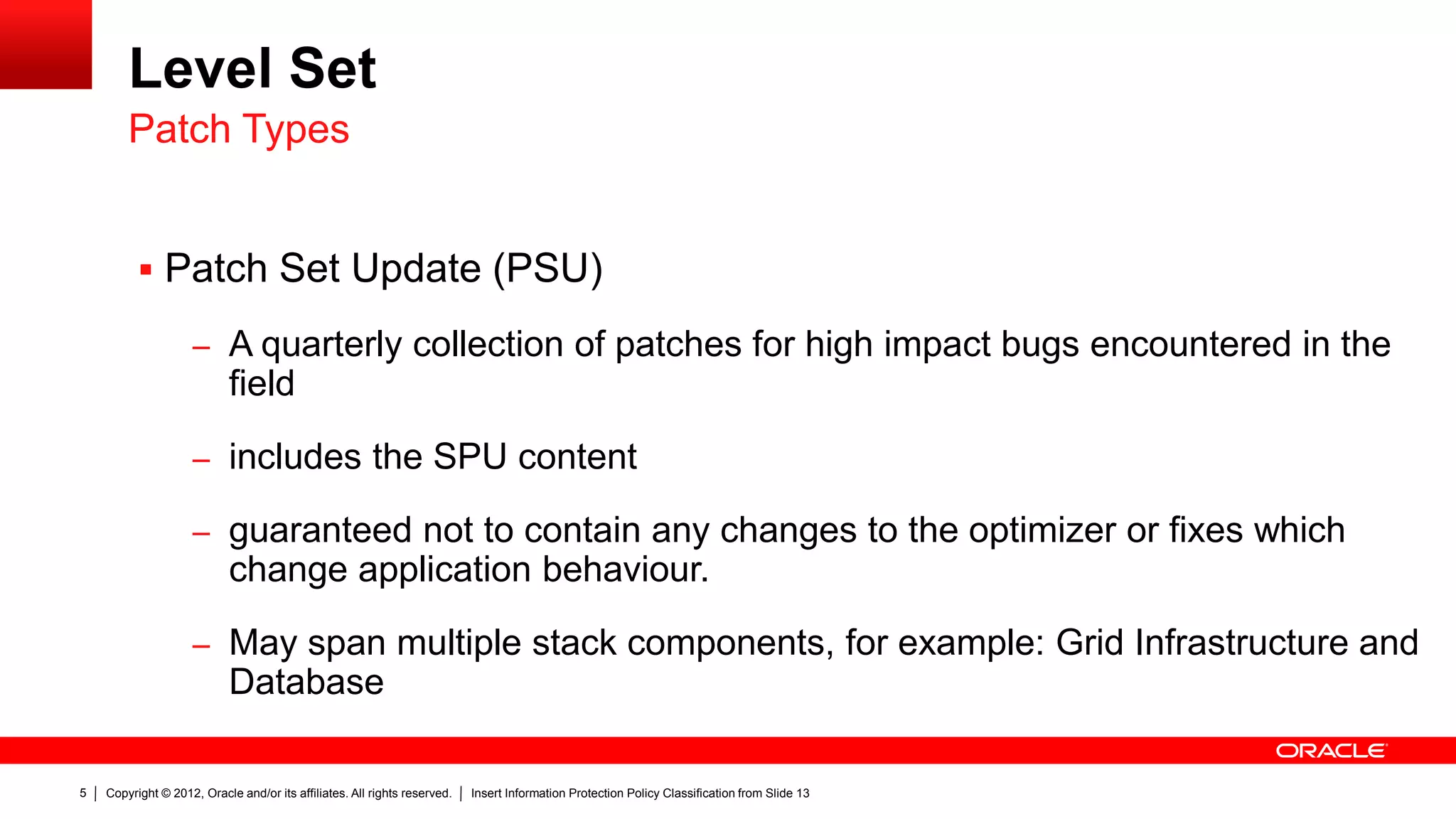 Level Set
Patch Types

▪ Patch Set Update (PSU)

– A quarterly collection of patches for high impact bugs encountered in the field

– includes the SPU content

– guaranteed not to contain any changes to the optimizer or fixes which change application behaviour.

– May span multiple stack components, for example: Grid Infrastructure and Database

ORACLE

5 | Copyright © 2012, Oracle and/or its affiliates. All rights reserved. | Insert Information Protection Policy Classification from Slide 13